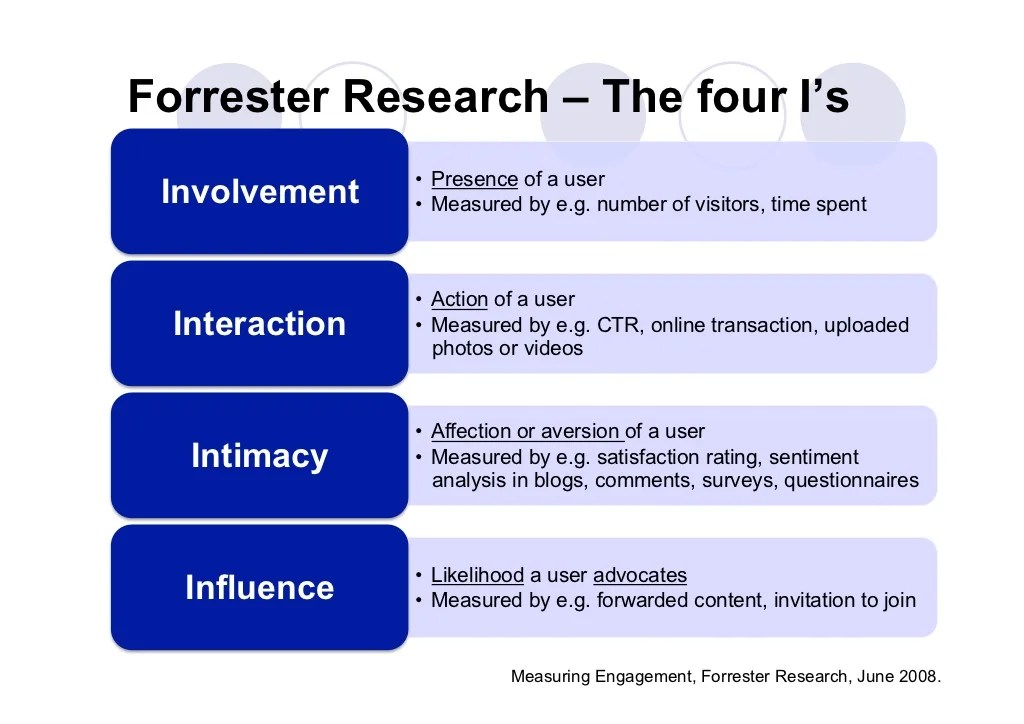 Forrester Research – The four I's

Involvement

• Presence of a user
• Measured by e.g. number of visitors, time spent

Interaction

• Action of a user
• Measured by e.g. CTR, online transaction, uploaded photos or videos

Intimacy

• Affection or aversion of a user
• Measured by e.g. satisfaction rating, sentiment analysis in blogs, comments, surveys, questionnaires

Influence

• Likelihood a user advocates
• Measured by e.g. forwarded content, invitation to join

Measuring Engagement, Forrester Research, June 2008.